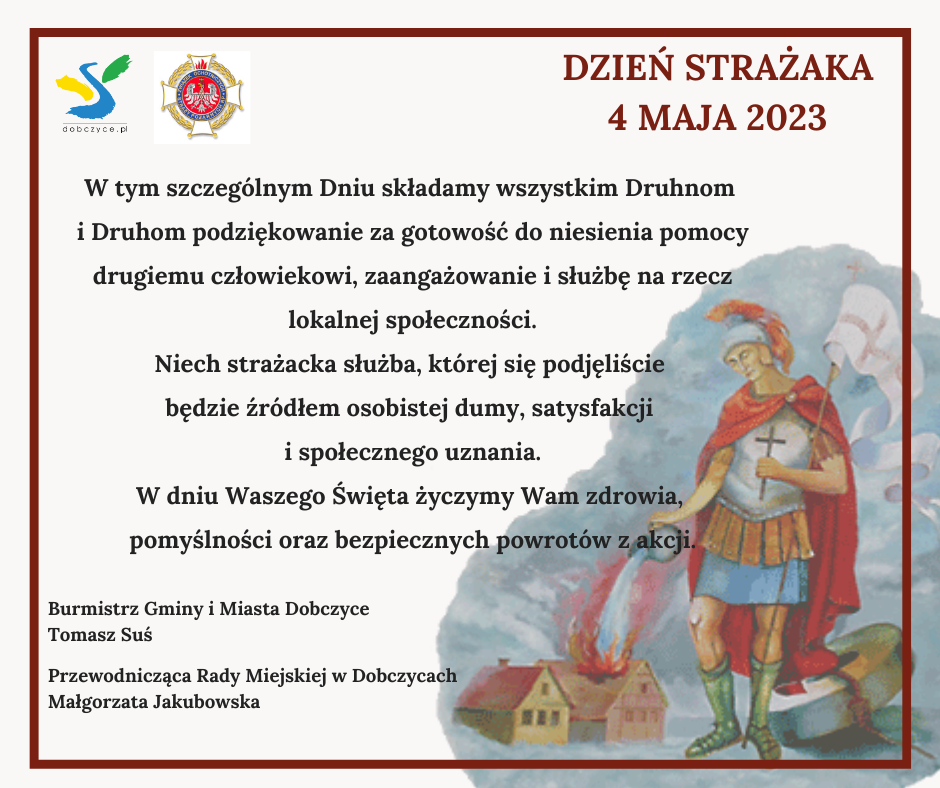 dobczyce.pl

DZIEŃ STRAŻAKA
4 MAJA 2023

W tym szczególnym Dniu składamy wszystkim Druhnom i Druhom podziękowanie za gotowość do niesienia pomocy drugiemu człowiekowi, zaangażowanie i służbę na rzecz lokalnej społeczności.
Niech strażacka służba, której się podjęliście będzie źródłem osobistej dumy, satysfakcji i społecznego uznania.
W dniu Waszego Święta życzymy Wam zdrowia, pomyślności oraz bezpiecznych powrotów z akcji.

Burmistrz Gminy i Miasta Dobczyce
Tomasz Suś

Przewodnicząca Rady Miejskiej w Dobczycach
Małgorzata Jakubowska